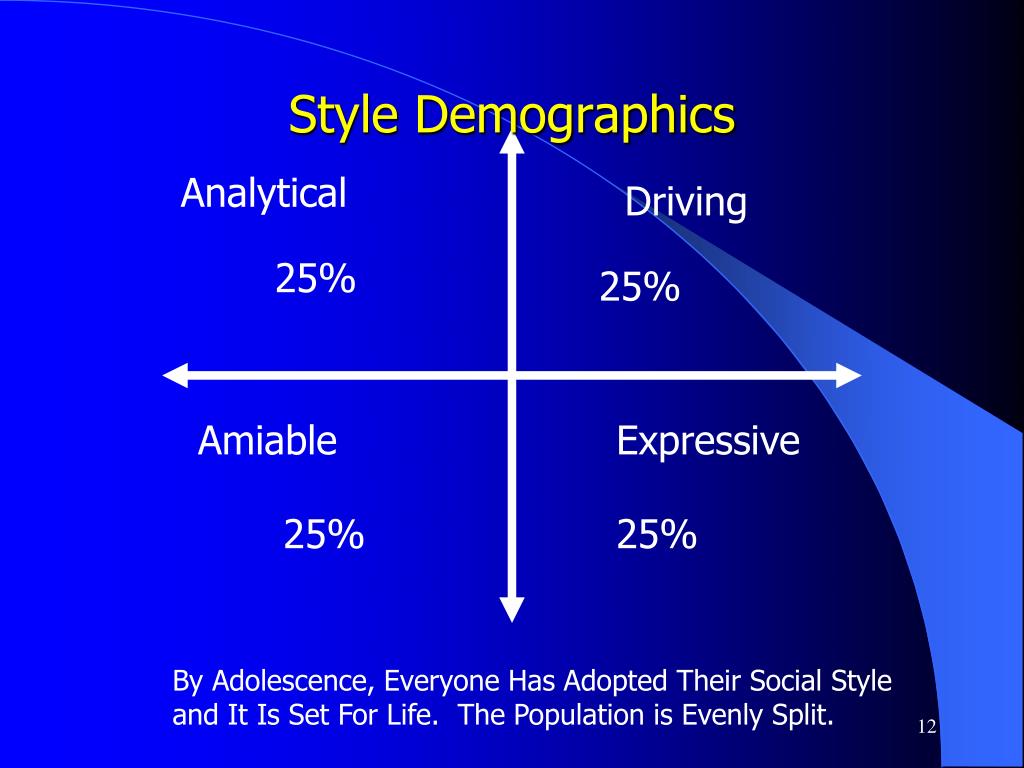 Style Demographics

Analytical

25%

Driving

25%

Amiable

25%

Expressive

25%

By Adolescence, Everyone Has Adopted Their Social Style and It Is Set For Life. The Population is Evenly Split.

12